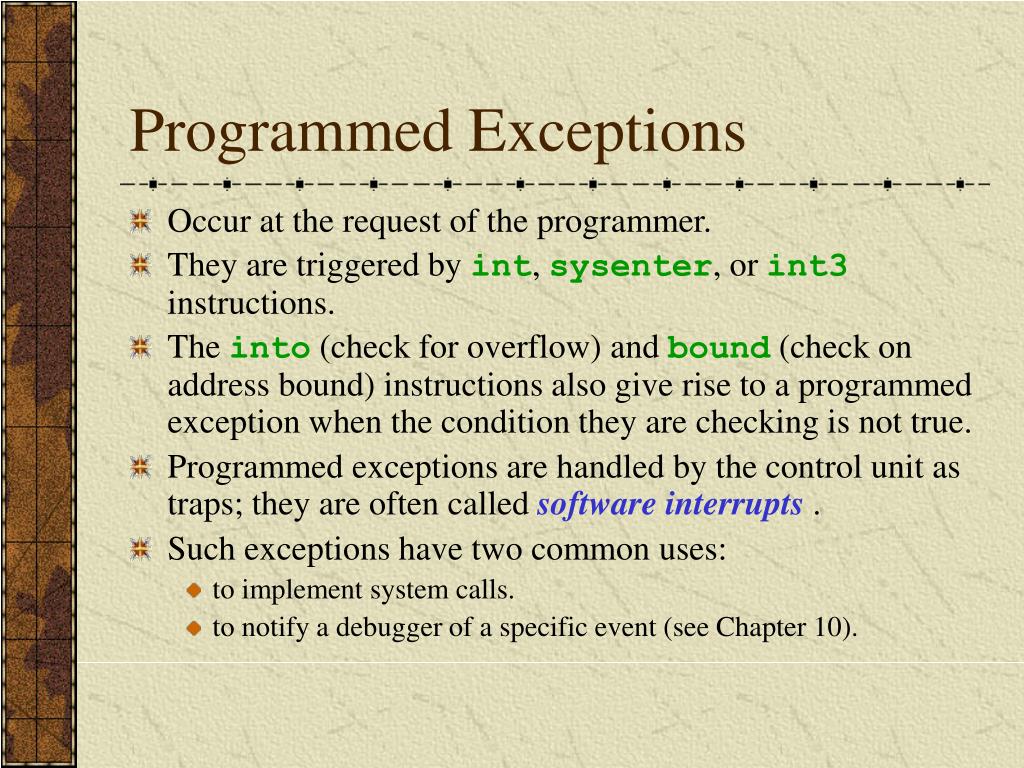 Programmed Exceptions

Occur at the request of the programmer.

They are triggered by int, sysenter, or int3 instructions.

The into (check for overflow) and bound (check on address bound) instructions also give rise to a programmed exception when the condition they are checking is not true.

Programmed exceptions are handled by the control unit as traps; they are often called software interrupts .

Such exceptions have two common uses:

to implement system calls.

to notify a debugger of a specific event (see Chapter 10).